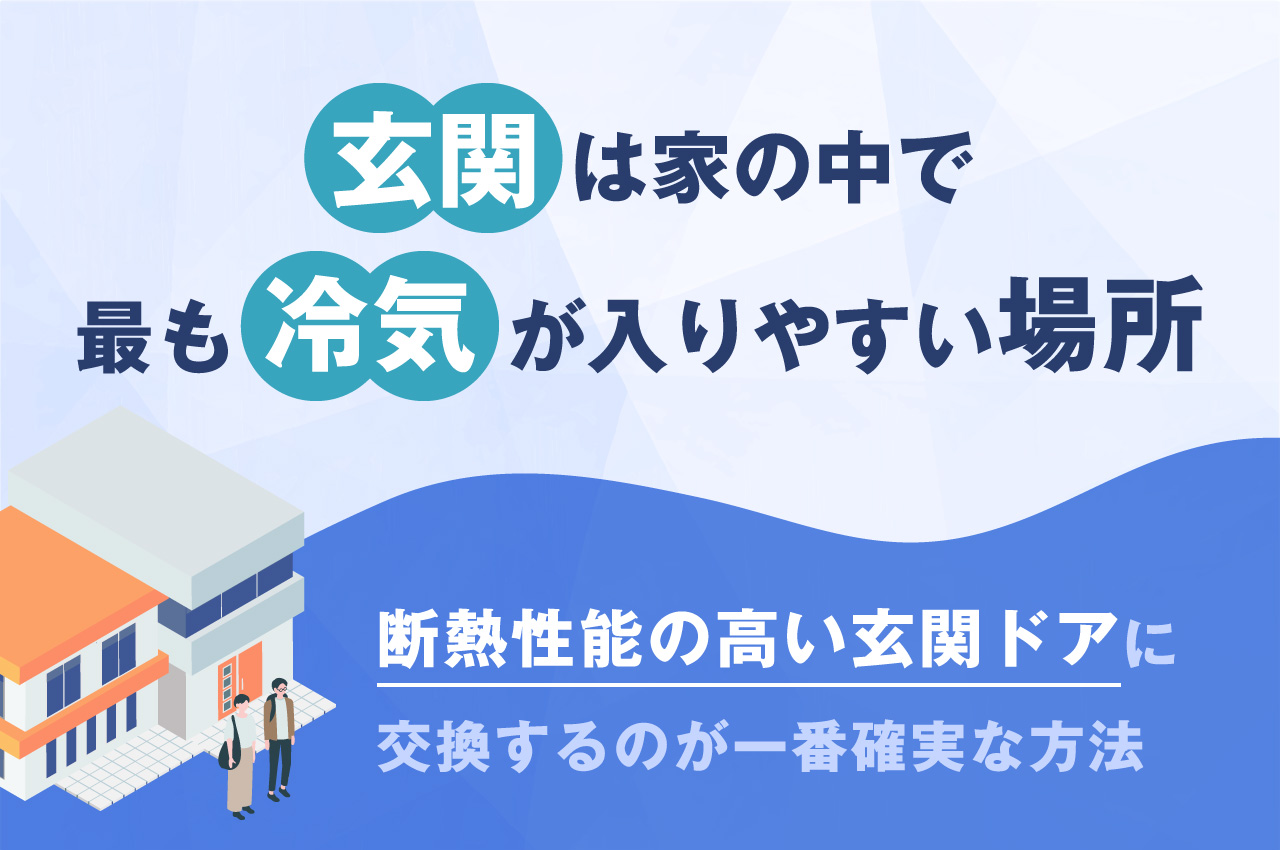 玄関は家の中で
最も冷気が入りやすい場所

断熱性能の高い玄関ドアに
交換するのが一番確実な方法